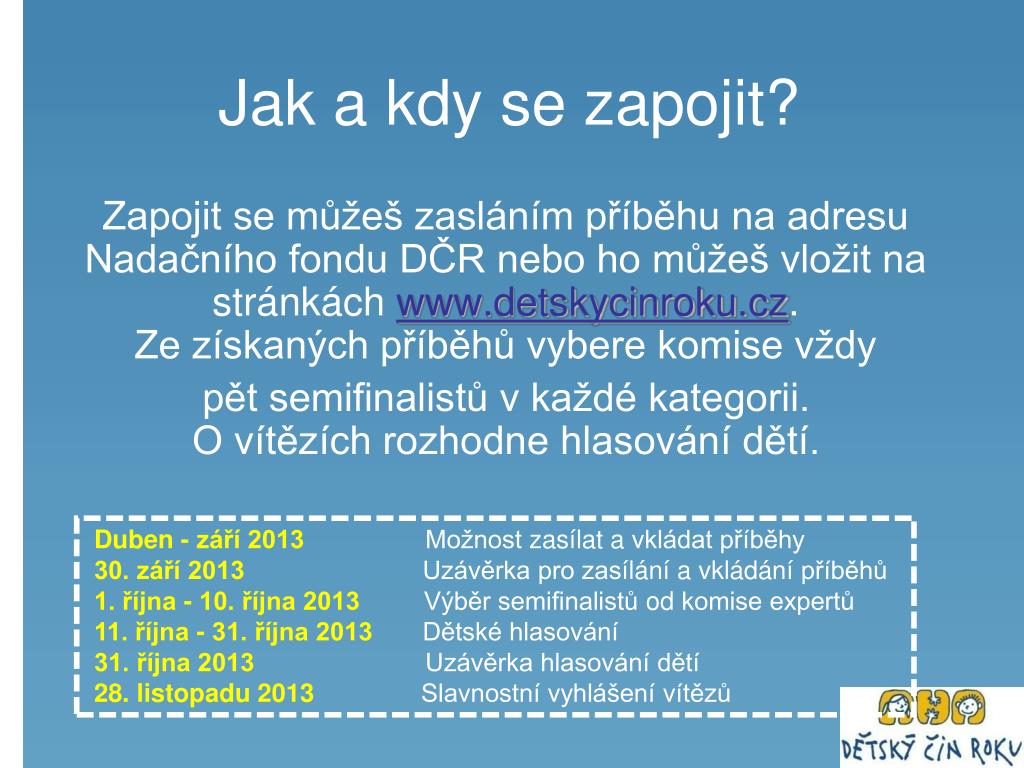 Jak a kdy se zapojit?

Zapojit se můžeš zasláním příběhu na adresu Nadačního fondu DČR nebo ho můžeš vložit na stránkách www.detskycinroku.cz.
Ze získaných příběhů vybere komise vždy pět semifinalistů v každé kategorii.
O vítězích rozhodne hlasování dětí.

| | |
|---|---|
| Duben - září 2013 | Možnost zasílat a vkládat příběhy |
| 30. září 2013 | Uzávěrka pro zasílání a vkládání příběhů |
| 1. října - 10. října 2013 | Výběr semifinalistů od komise expertů |
| 11. října - 31. října 2013 | Dětské hlasování |
| 31. října 2013 | Uzávěrka hlasování dětí |
| 28. listopadu 2013 | Slavnostní vyhlášení vítězů |

DĚTSKÝ ČIN ROKU